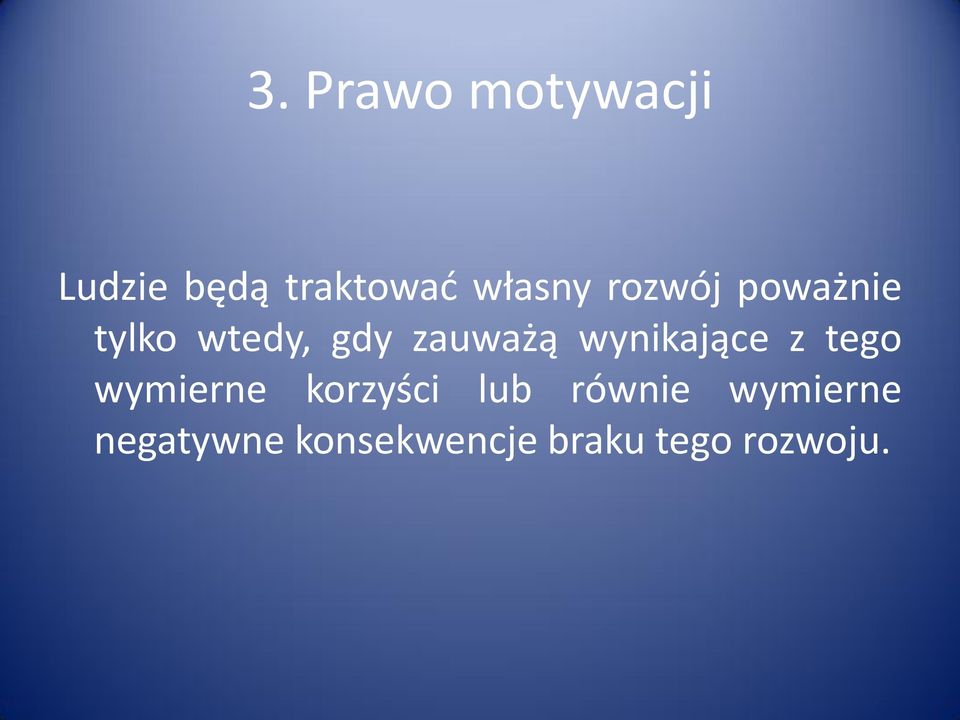 3. Prawo motywacji

Ludzie będą traktować własny rozwój poważnie tylko wtedy, gdy zauważą wynikające z tego wymierne korzyści lub równie wymierne negatywne konsekwencje braku tego rozwoju.